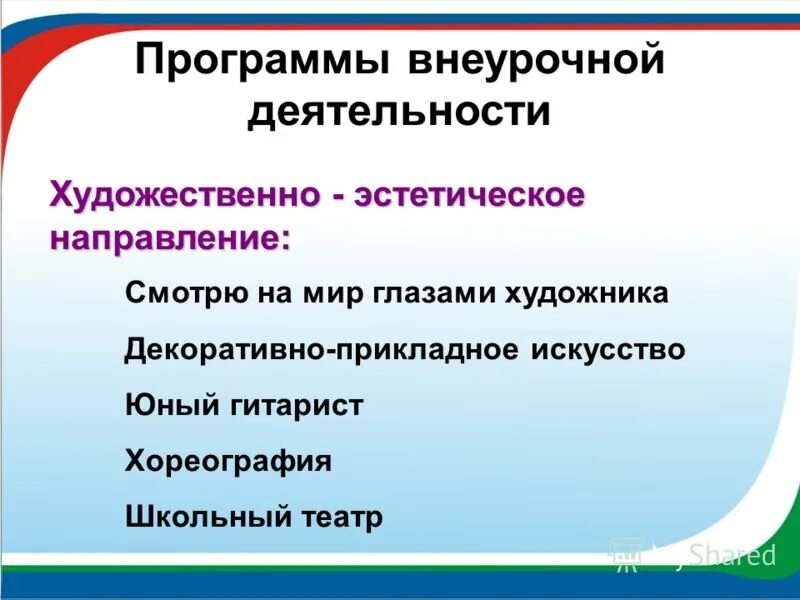 Программы внеурочной деятельности

Художественно - эстетическое направление:

Смотрю на мир глазами художника

Декоративно-прикладное искусство

Юный гитарист

Хореография

Школьный театр

MyShared